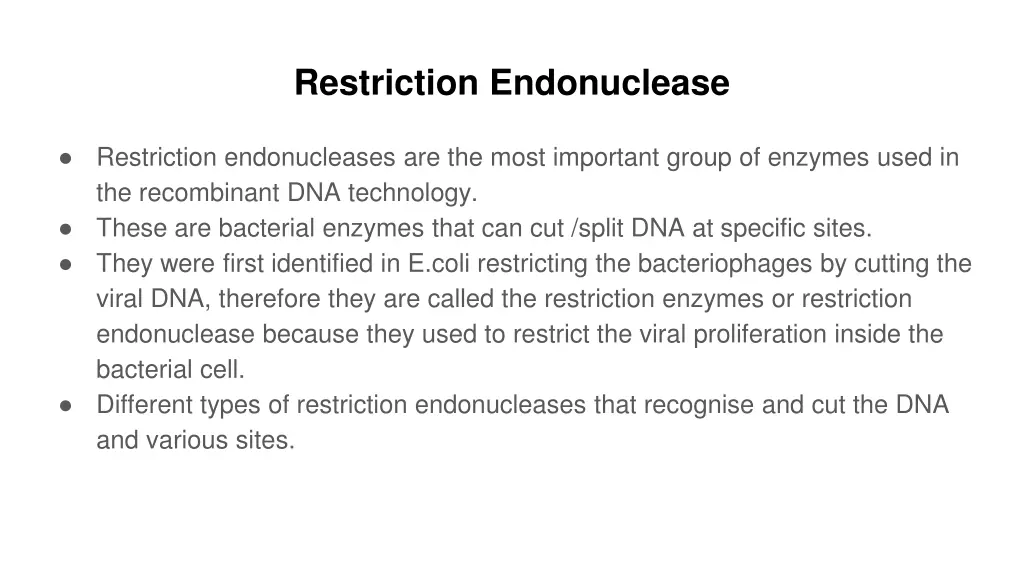 Restriction Endonuclease

● Restriction endonucleases are the most important group of enzymes used in the recombinant DNA technology.
● These are bacterial enzymes that can cut /split DNA at specific sites.
● They were first identified in E.coli restricting the bacteriophages by cutting the viral DNA, therefore they are called the restriction enzymes or restriction endonuclease because they used to restrict the viral proliferation inside the bacterial cell.
● Different types of restriction endonucleases that recognise and cut the DNA and various sites.